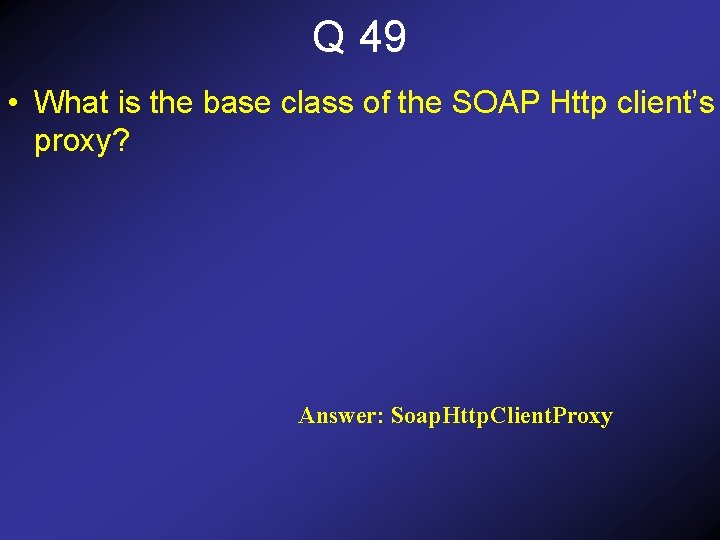 Q 49

• What is the base class of the SOAP Http client's proxy?

Answer: SoapHttpClientProxy